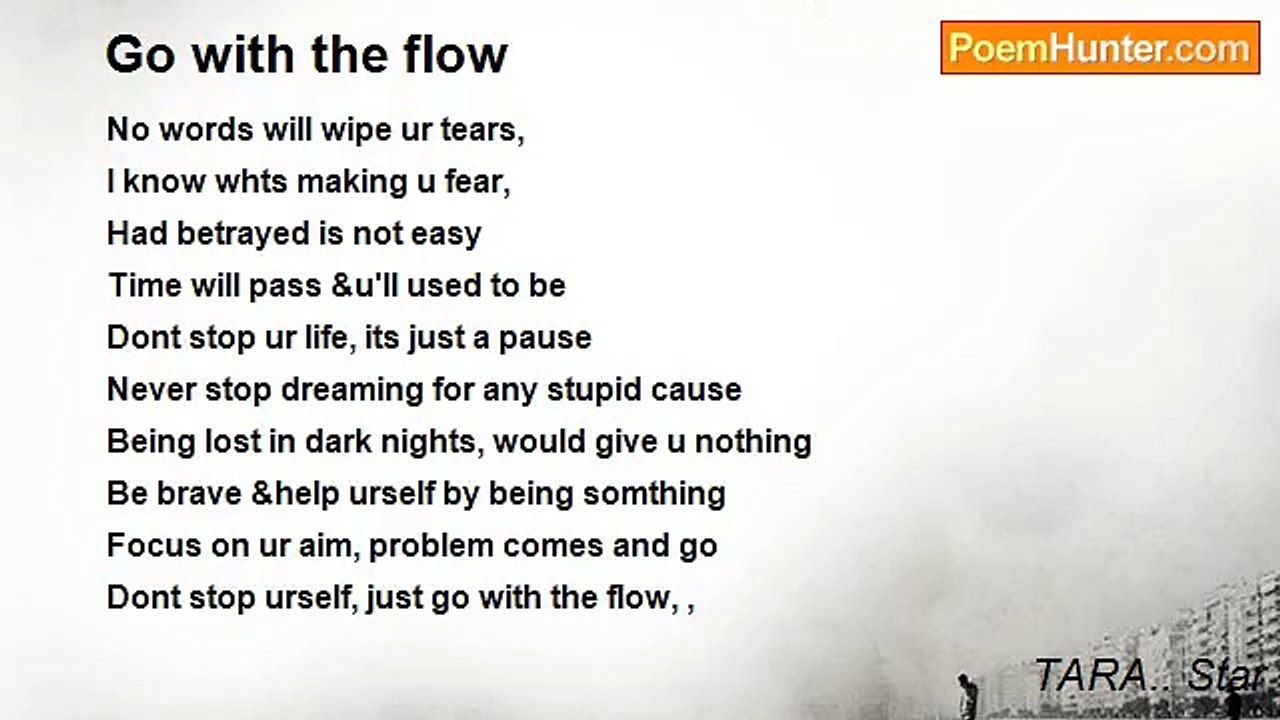 Go with the flow

PoemHunter.com

No words will wipe ur tears,
I know whts making u fear,
Had betrayed is not easy
Time will pass &u'll used to be
Dont stop ur life, its just a pause
Never stop dreaming for any stupid cause
Being lost in dark nights, would give u nothing
Be brave &help urself by being somthing
Focus on ur aim, problem comes and go
Dont stop urself, just go with the flow, ,

TARA.. Star